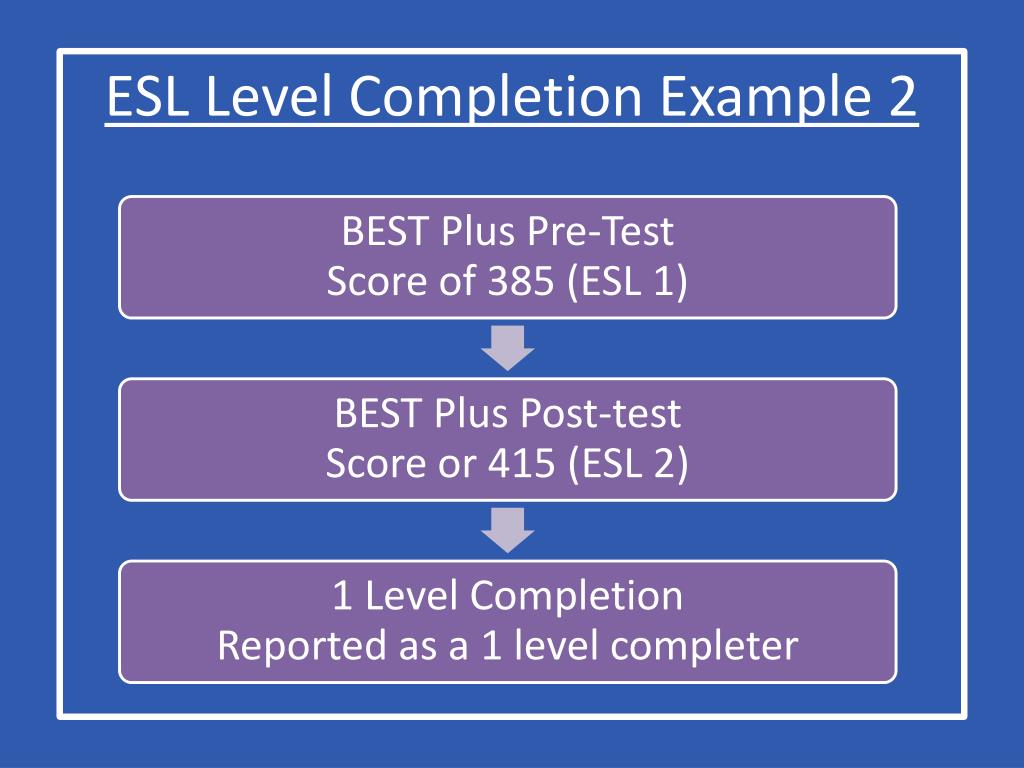 ESL Level Completion Example 2

BEST Plus Pre-Test
Score of 385 (ESL 1)

BEST Plus Post-test
Score or 415 (ESL 2)

1 Level Completion
Reported as a 1 level completer